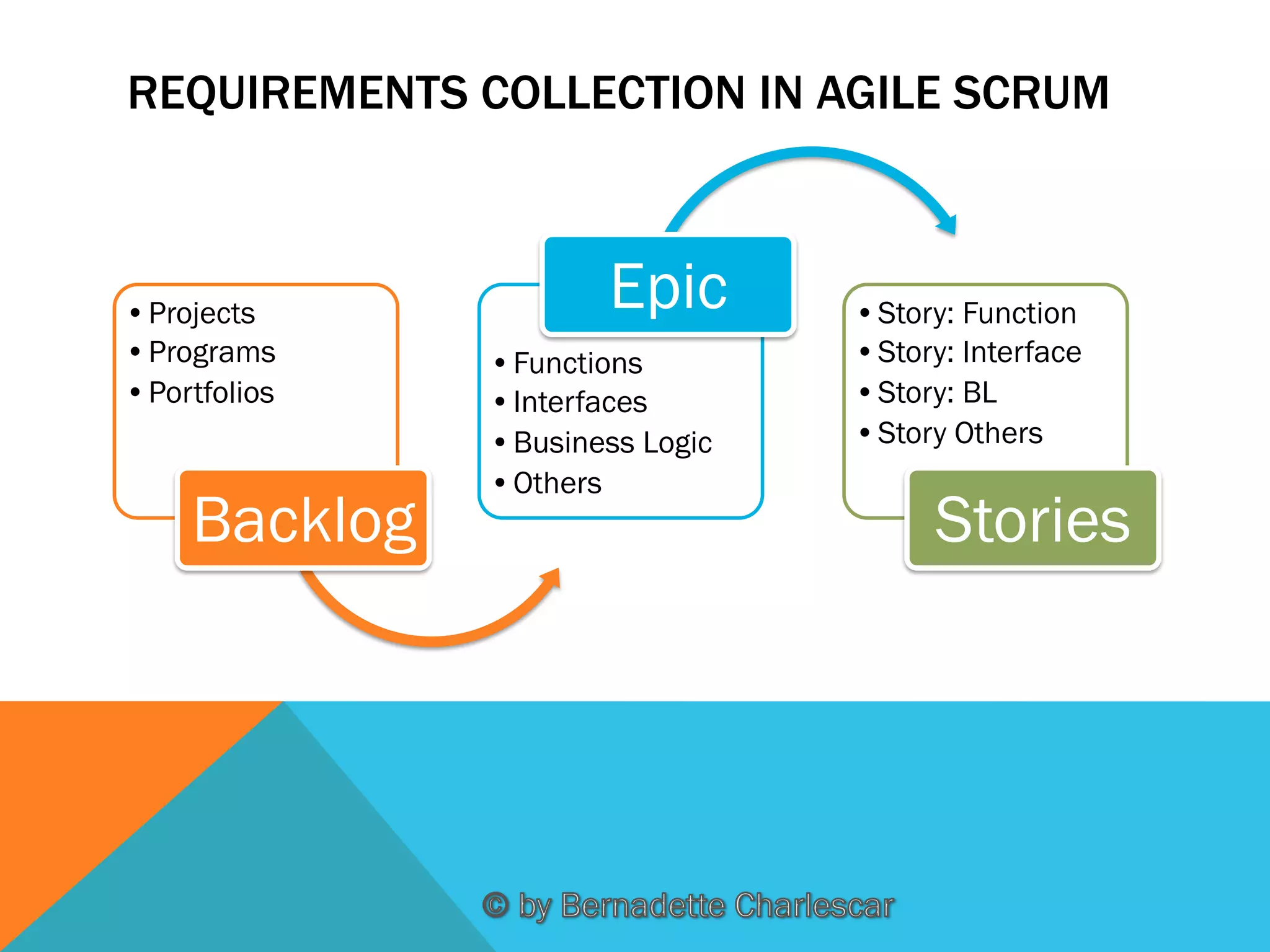 REQUIREMENTS COLLECTION IN AGILE SCRUM

• Projects
• Programs
• Portfolios

Backlog

Epic

• Functions
• Interfaces
• Business Logic
• Others

• Story: Function
• Story: Interface
• Story: BL
• Story Others

Stories

© by Bernadette Charlescar